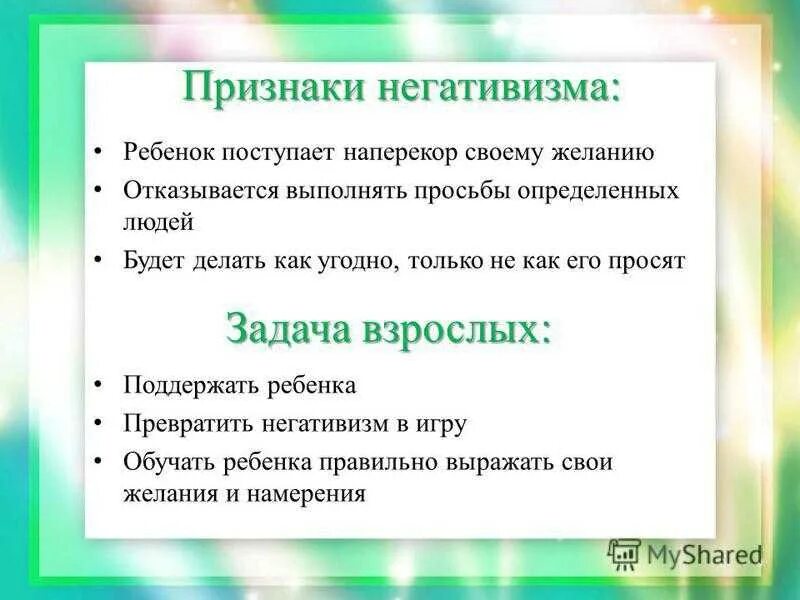 Признаки негативизма:

• Ребенок поступает наперекор своему желанию
• Отказывается выполнять просьбы определенных людей
• Будет делать как угодно, только не как его просят

Задача взрослых:

• Поддержать ребенка
• Превратить негативизм в игру
• Обучать ребенка правильно выражать свои желания и намерения

MyShared